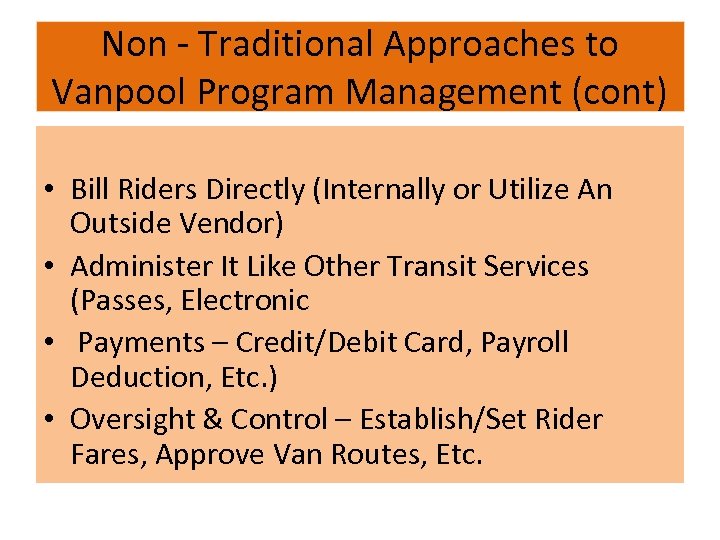 Non - Traditional Approaches to Vanpool Program Management (cont)

• Bill Riders Directly (Internally or Utilize An Outside Vendor)
• Administer It Like Other Transit Services (Passes, Electronic
• Payments – Credit/Debit Card, Payroll Deduction, Etc.)
• Oversight & Control – Establish/Set Rider Fares, Approve Van Routes, Etc.